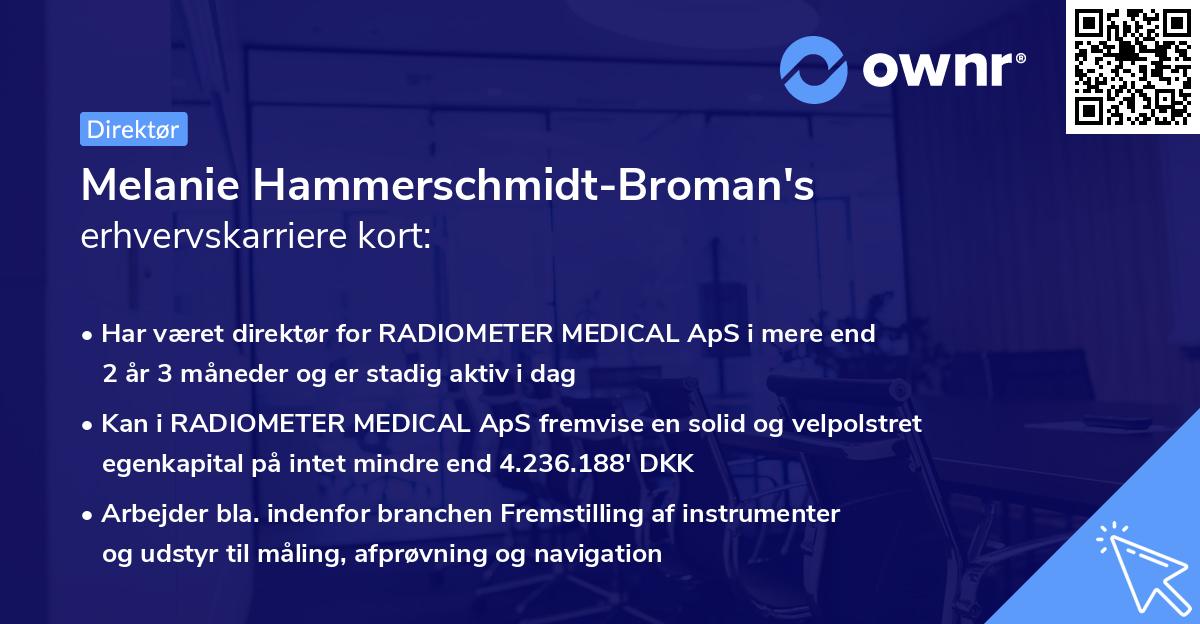 ownr®

Direktør

Melanie Hammerschmidt-Broman's erhvervskarriere kort:

• Har været direktør for RADIOMETER MEDICAL ApS i mere end 2 år 3 måneder og er stadig aktiv i dag

• Kan i RADIOMETER MEDICAL ApS fremvise en solid og velpolstret egenkapital på intet mindre end 4.236.188' DKK

• Arbejder bla. indenfor branchen Fremstilling af instrumenter og udstyr til måling, afprøvning og navigation